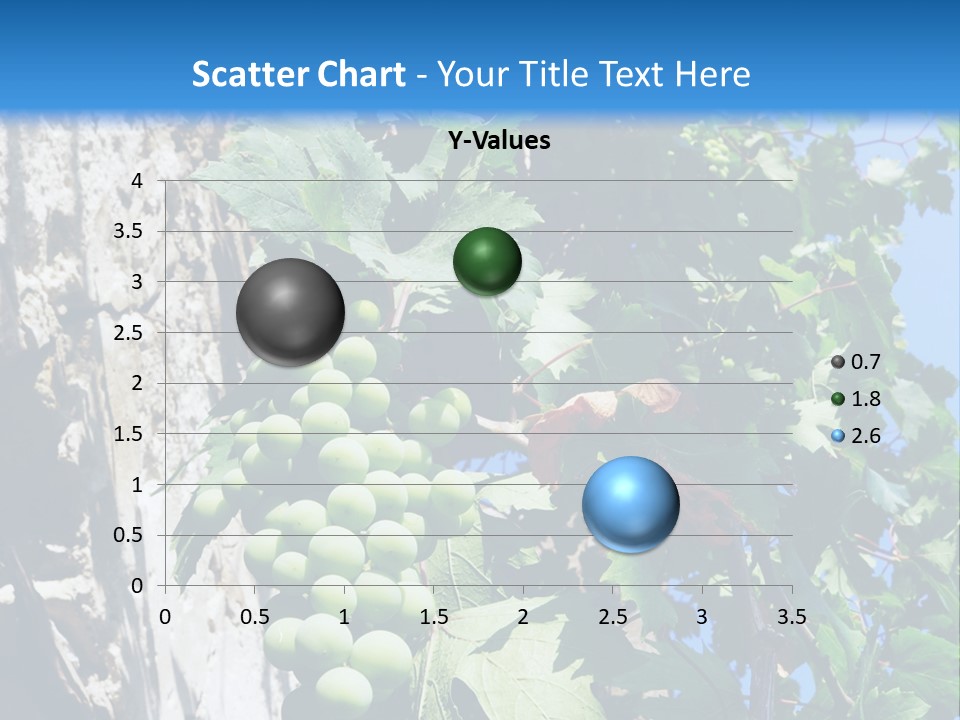 Scatter Chart - Your Title Text Here

Y-Values

4
3.5
3
2.5
2
1.5
1
0.5
0

0 0.5 1 1.5 2 2.5 3 3.5

0.7
1.8
2.6